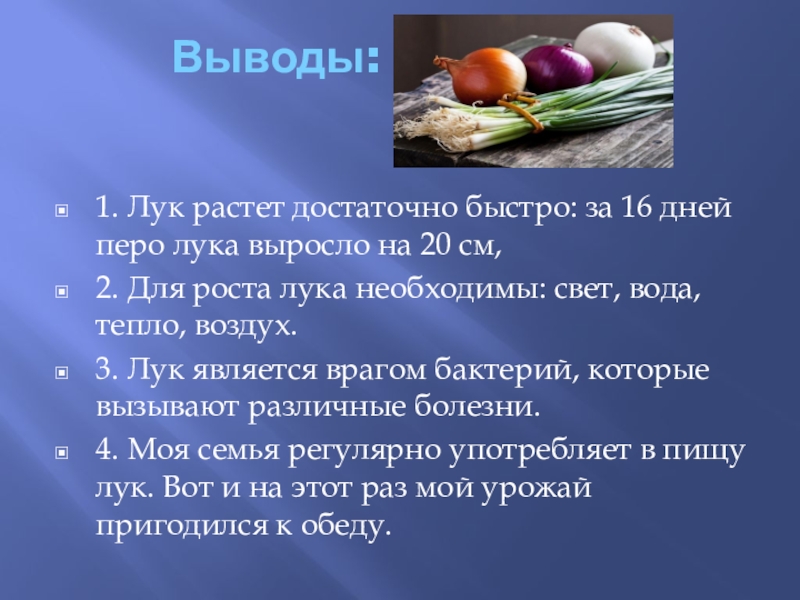 Выводы:

1. Лук растет достаточно быстро: за 16 дней перо лука выросло на 20 см,

2. Для роста лука необходимы: свет, вода, тепло, воздух.

3. Лук является врагом бактерий, которые вызывают различные болезни.

4. Моя семья регулярно употребляет в пищу лук. Вот и на этот раз мой урожай пригодился к обеду.